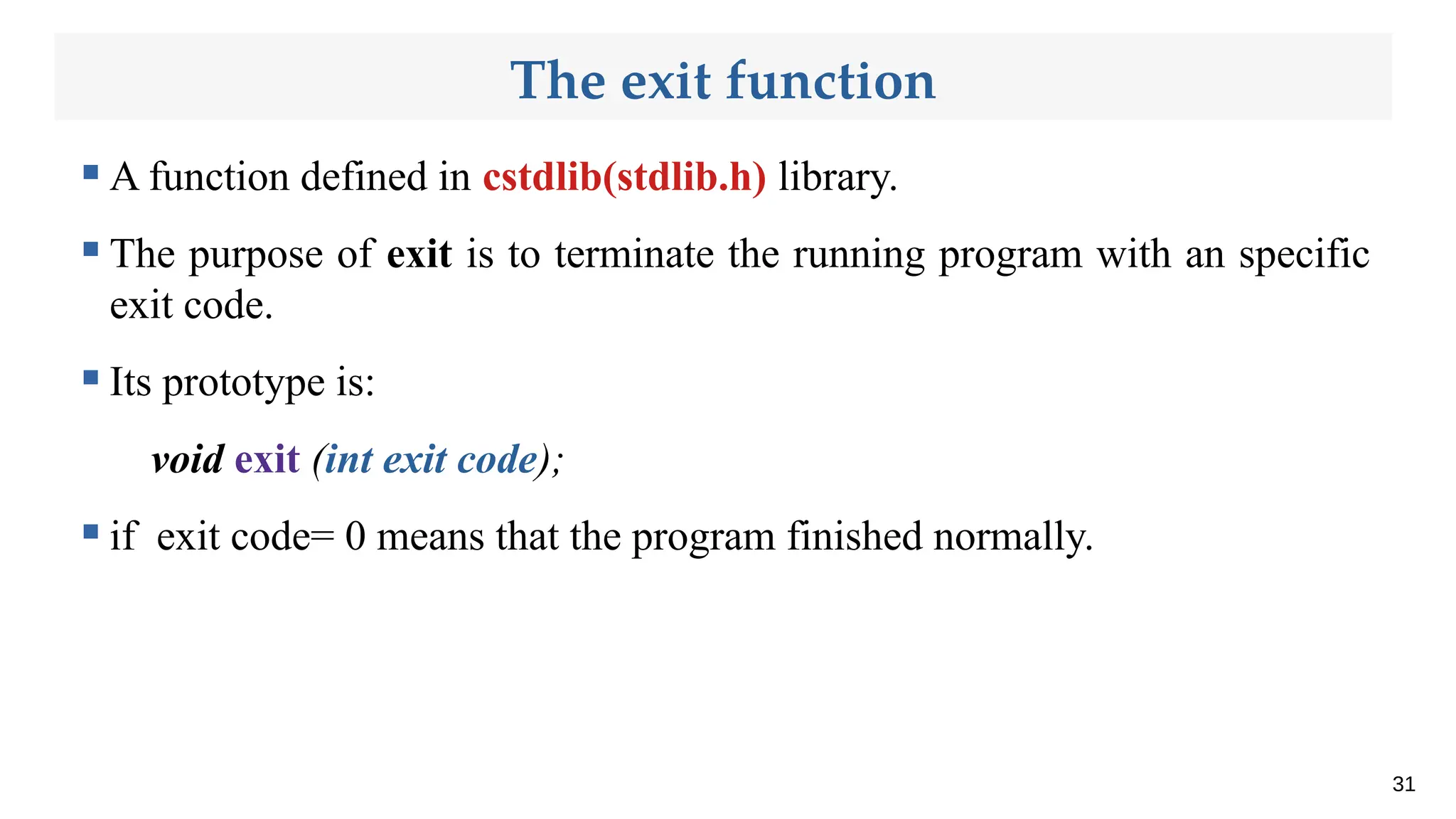 The exit function

▪ A function defined in cstdlib(stdlib.h) library.

▪ The purpose of exit is to terminate the running program with an specific exit code.

▪ Its prototype is:

void exit (int exit code);

▪ if exit code= 0 means that the program finished normally.

31